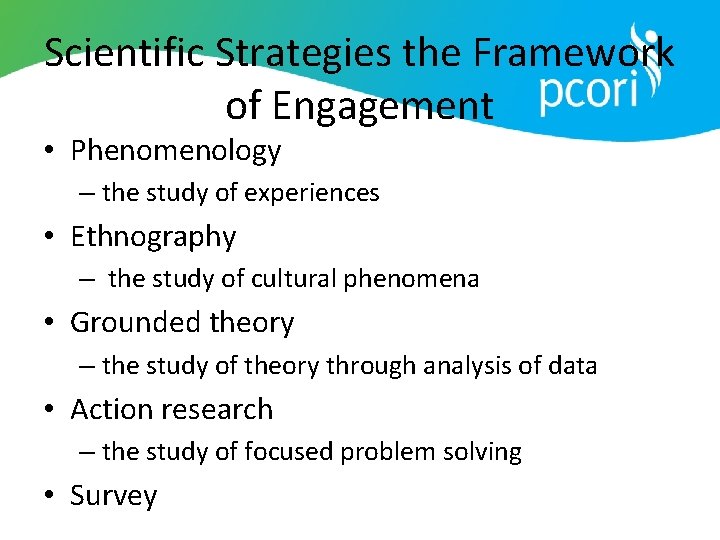 Scientific Strategies the Framework of Engagement

pcori

• Phenomenology
– the study of experiences
• Ethnography
– the study of cultural phenomena
• Grounded theory
– the study of theory through analysis of data
• Action research
– the study of focused problem solving
• Survey